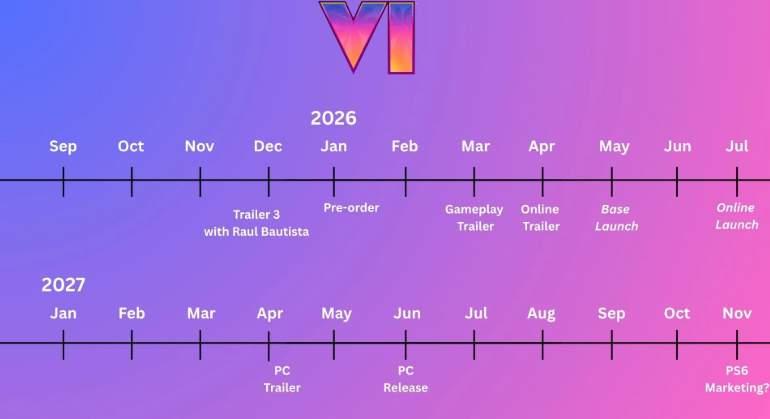 VI

2026

Sep Oct Nov Dec Jan Feb Mar Apr May Jun Jul

Trailer 3 with Raul Bautista

Pre-order

Gameplay Trailer

Online Trailer

Base Launch

Online Launch

2027

Jan Feb Mar Apr May Jun Jul Aug Sep Oct Nov

PC Trailer

PC Release

PS6 Marketing?